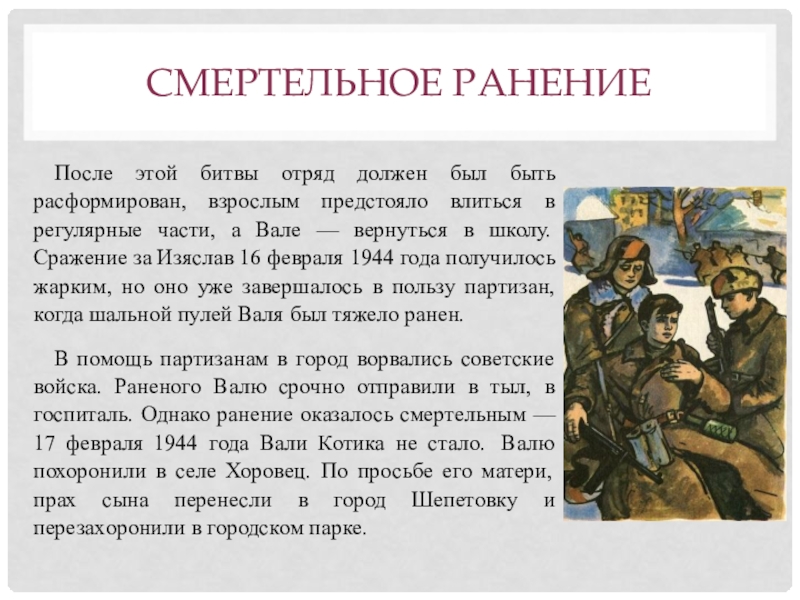 СМЕРТЕЛЬНОЕ РАНЕНИЕ

После этой битвы отряд должен был быть расформирован, взрослым предстояло влиться в регулярные части, а Вале — вернуться в школу. Сражение за Изяслав 16 февраля 1944 года получилось жарким, но оно уже завершалось в пользу партизан, когда шальной пулей Валя был тяжело ранен.

В помощь партизанам в город ворвались советские войска. Раненого Валю срочно отправили в тыл, в госпиталь. Однако ранение оказалось смертельным — 17 февраля 1944 года Вали Котика не стало. Валю похоронили в селе Хоровец. По просьбе его матери, прах сына перенесли в город Шепетовку и перезахоронили в городском парке.